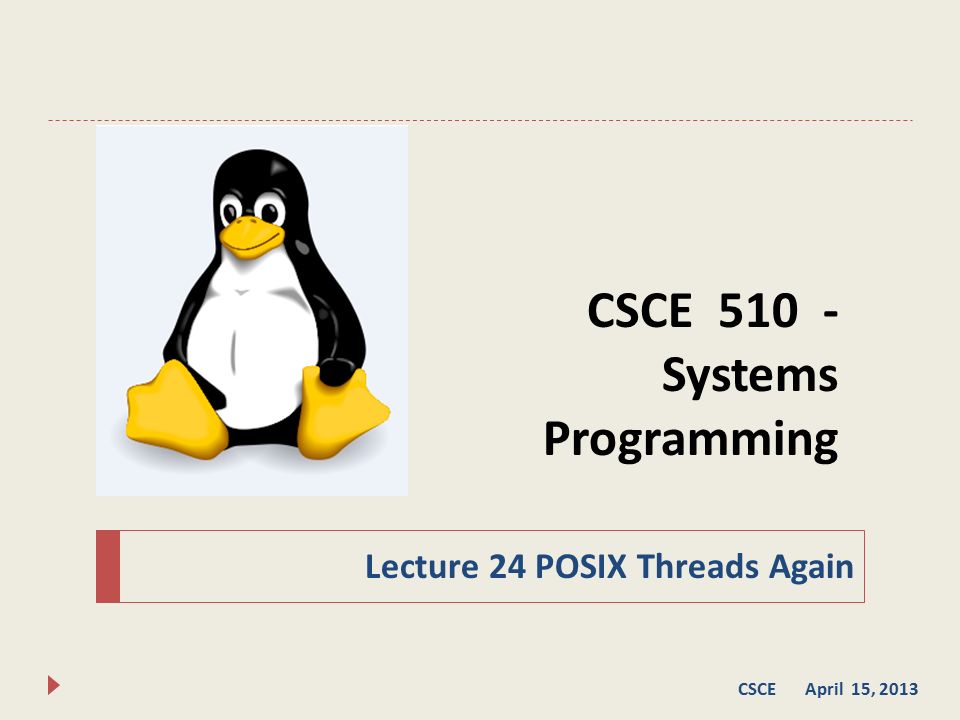 CSCE 510 - Systems Programming

Lecture 24 POSIX Threads Again

CSCE April 15, 2013